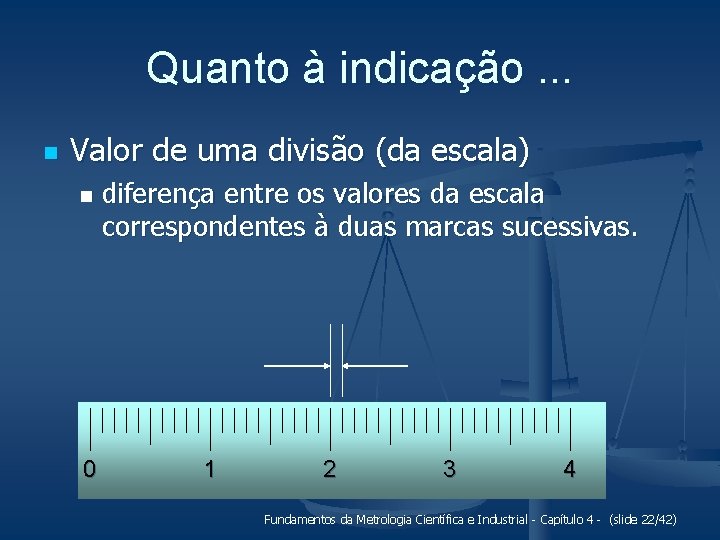 Quanto à indicação ...

Valor de uma divisão (da escala)

diferença entre os valores da escala correspondentes à duas marcas sucessivas.

0 1 2 3 4

Fundamentos da Metrologia Científica e Industrial - Capítulo 4 - (slide 22/42)